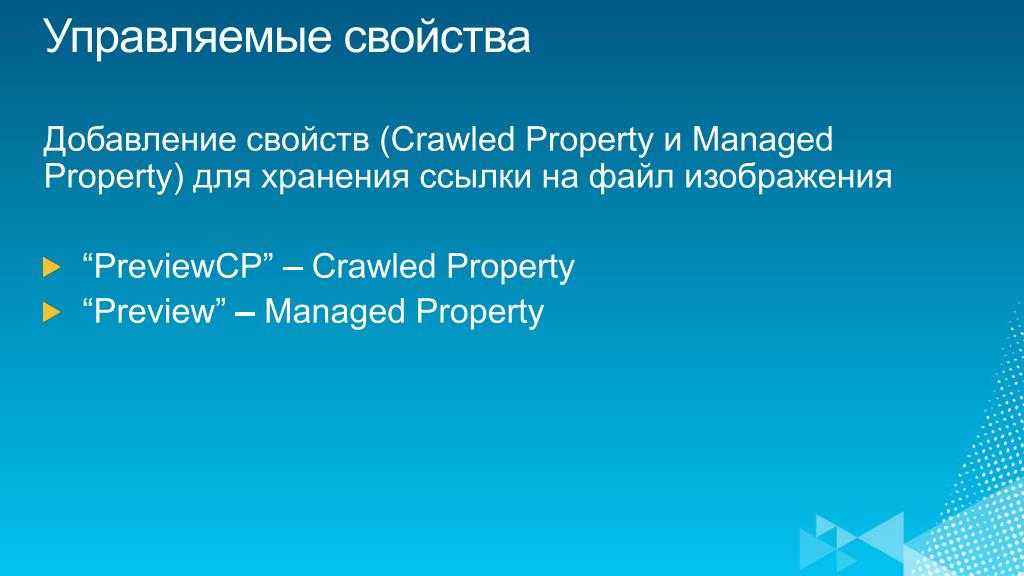 Управляемые свойства

Добавление свойств (Crawled Property и Managed Property) для хранения ссылки на файл изображения

“PreviewCP” – Crawled Property
“Preview” – Managed Property